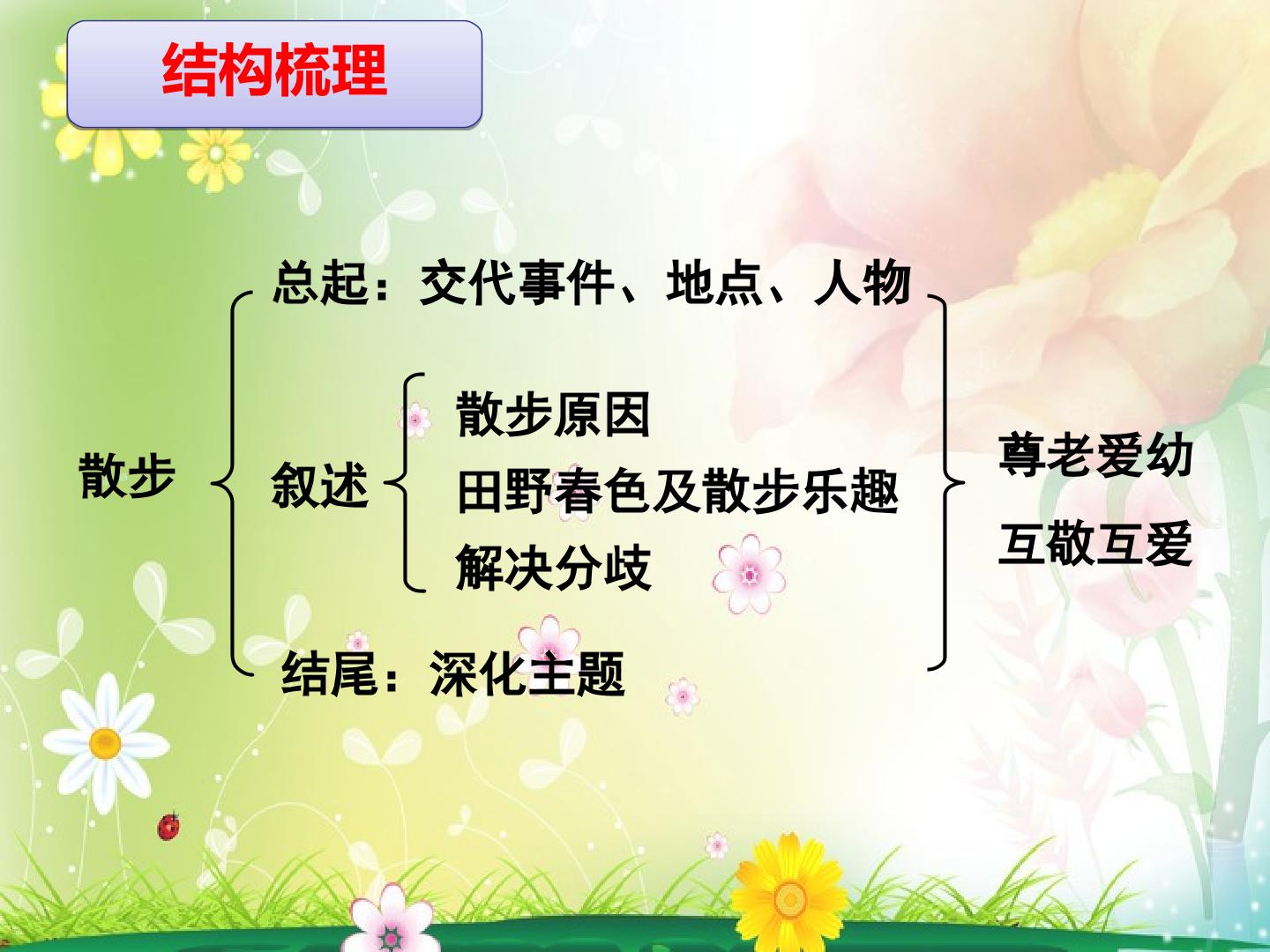 结构梳理

散步

总起：交代事件、地点、人物

叙述

散步原因
田野春色及散步乐趣
解决分歧

结尾：深化主题

尊老爱幼
互敬互爱